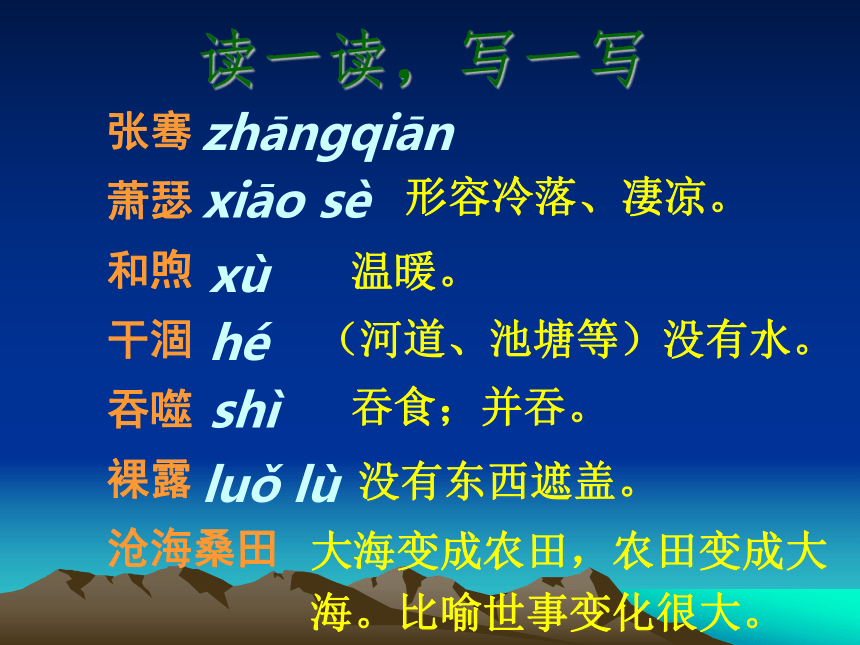 读一读，写一写

张骞 zhāngqiān

萧瑟 xiāo sè 形容冷落、凄凉。

和煦 xù 温暖。

干涸 hé （河道、池塘等）没有水。

吞噬 shì 吞食；并吞。

裸露 luǒ lù 没有东西遮盖。

沧海桑田 大海变成农田，农田变成大海。比喻世事变化很大。